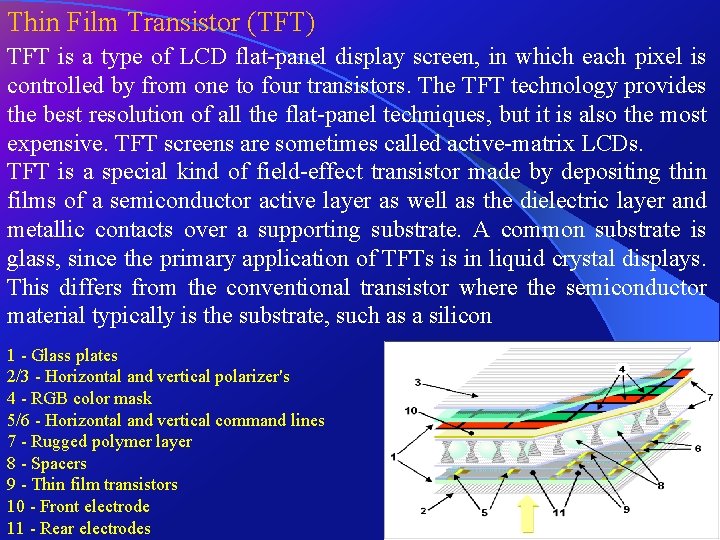 Thin Film Transistor (TFT)

TFT is a type of LCD flat-panel display screen, in which each pixel is controlled by from one to four transistors. The TFT technology provides the best resolution of all the flat-panel techniques, but it is also the most expensive. TFT screens are sometimes called active-matrix LCDs.
TFT is a special kind of field-effect transistor made by depositing thin films of a semiconductor active layer as well as the dielectric layer and metallic contacts over a supporting substrate. A common substrate is glass, since the primary application of TFTs is in liquid crystal displays. This differs from the conventional transistor where the semiconductor material typically is the substrate, such as a silicon

1 - Glass plates
2/3 - Horizontal and vertical polarizer's
4 - RGB color mask
5/6 - Horizontal and vertical command lines
7 - Rugged polymer layer
8 - Spacers
9 - Thin film transistors
10 - Front electrode
11 - Rear electrodes

3
4
7
10
6
1
8
9
2
5
11